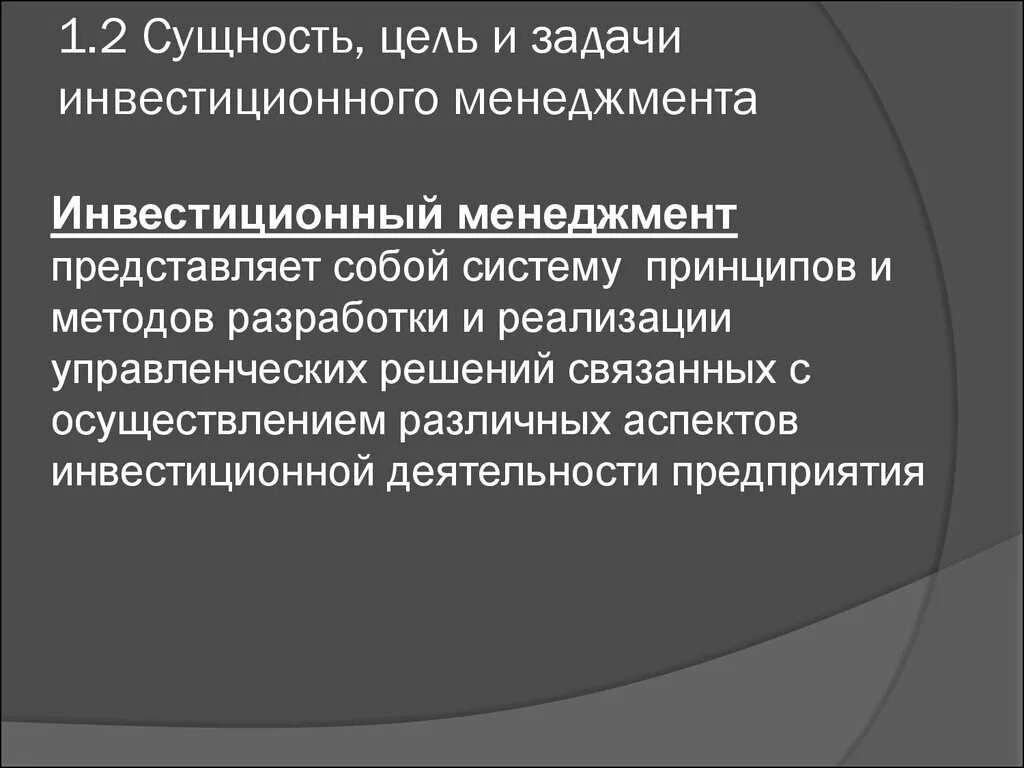 1.2 Сущность, цель и задачи инвестиционного менеджмента

Инвестиционный менеджмент представляет собой систему принципов и методов разработки и реализации управленческих решений связанных с осуществлением различных аспектов инвестиционной деятельности предприятия